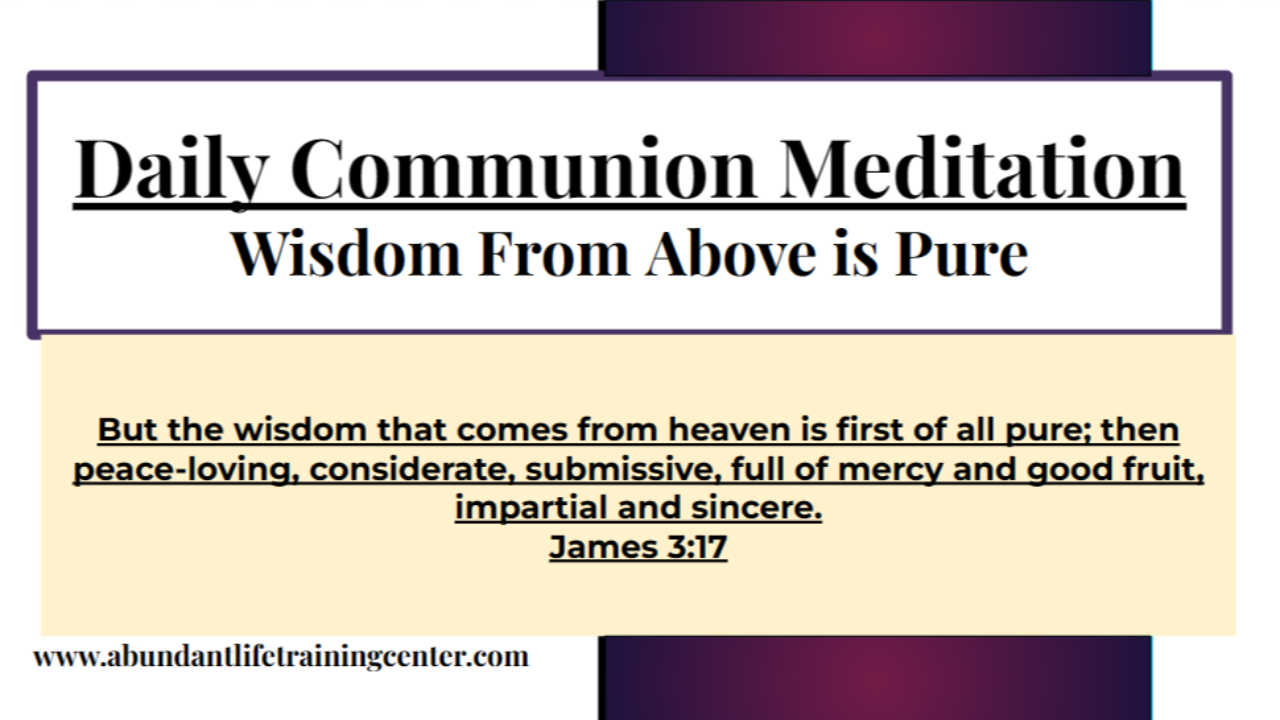 Daily Communion Meditation
Wisdom From Above is Pure

But the wisdom that comes from heaven is first of all pure; then peace-loving, considerate, submissive, full of mercy and good fruit, impartial and sincere.
James 3:17

www.abundantlifetrainingcenter.com